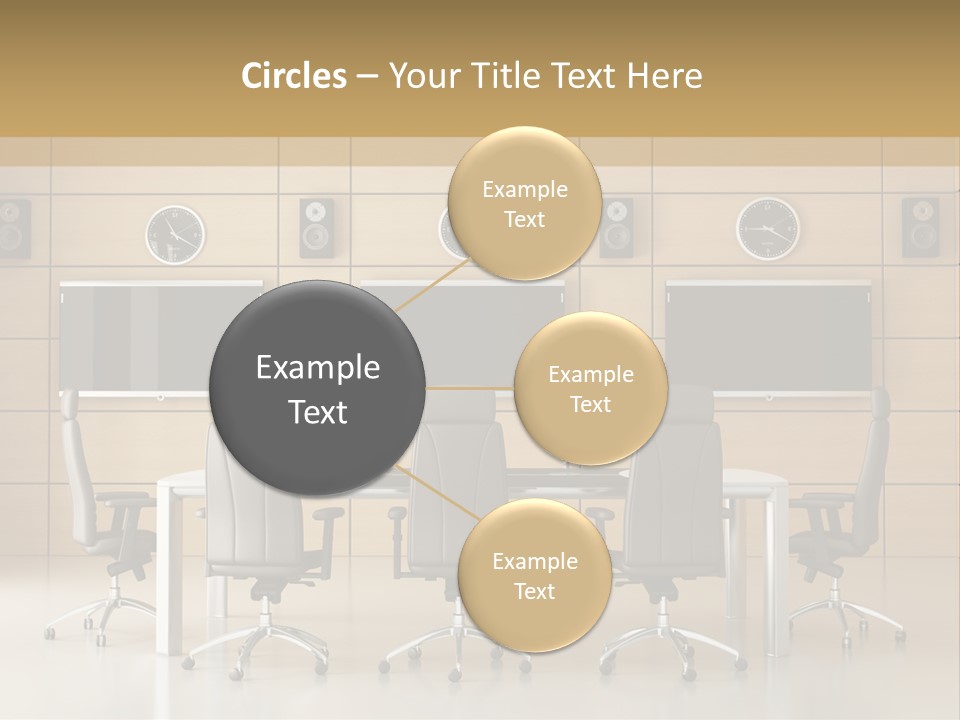 Circles – Your Title Text Here

Example Text

Example Text

Example Text

Example Text